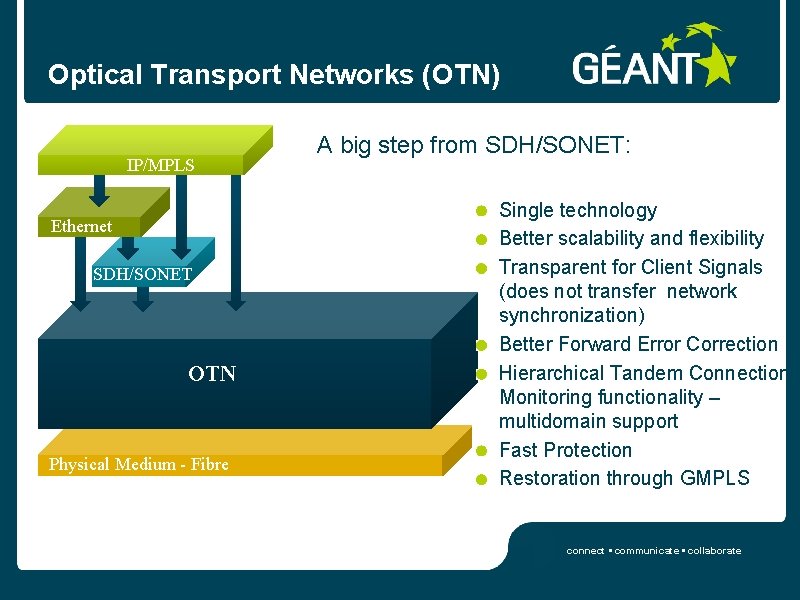 Optical Transport Networks (OTN)

GÉANT

IP/MPLS

Ethernet

SDH/SONET

OTN

Physical Medium - Fibre

A big step from SDH/SONET:

- Single technology
- Better scalability and flexibility
- Transparent for Client Signals (does not transfer network synchronization)
- Better Forward Error Correction
- Hierarchical Tandem Connection Monitoring functionality – multidomain support
- Fast Protection
- Restoration through GMPLS

connect • communicate • collaborate